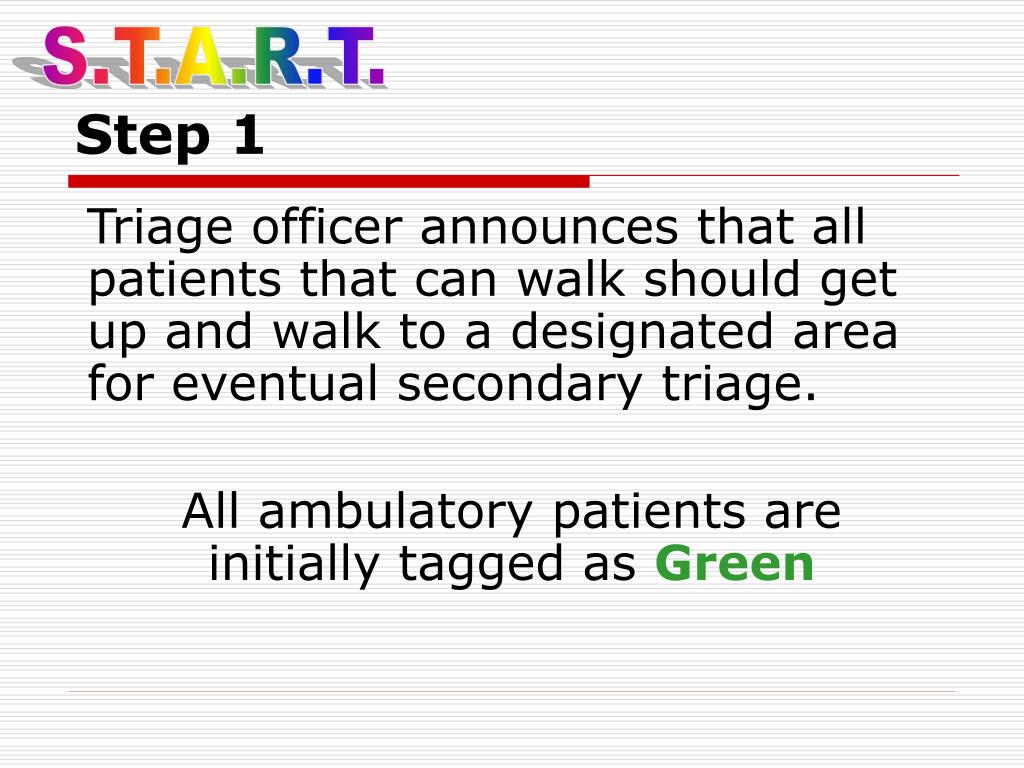 S.T.A.R.T.

Step 1

Triage officer announces that all patients that can walk should get up and walk to a designated area for eventual secondary triage.

All ambulatory patients are initially tagged as Green